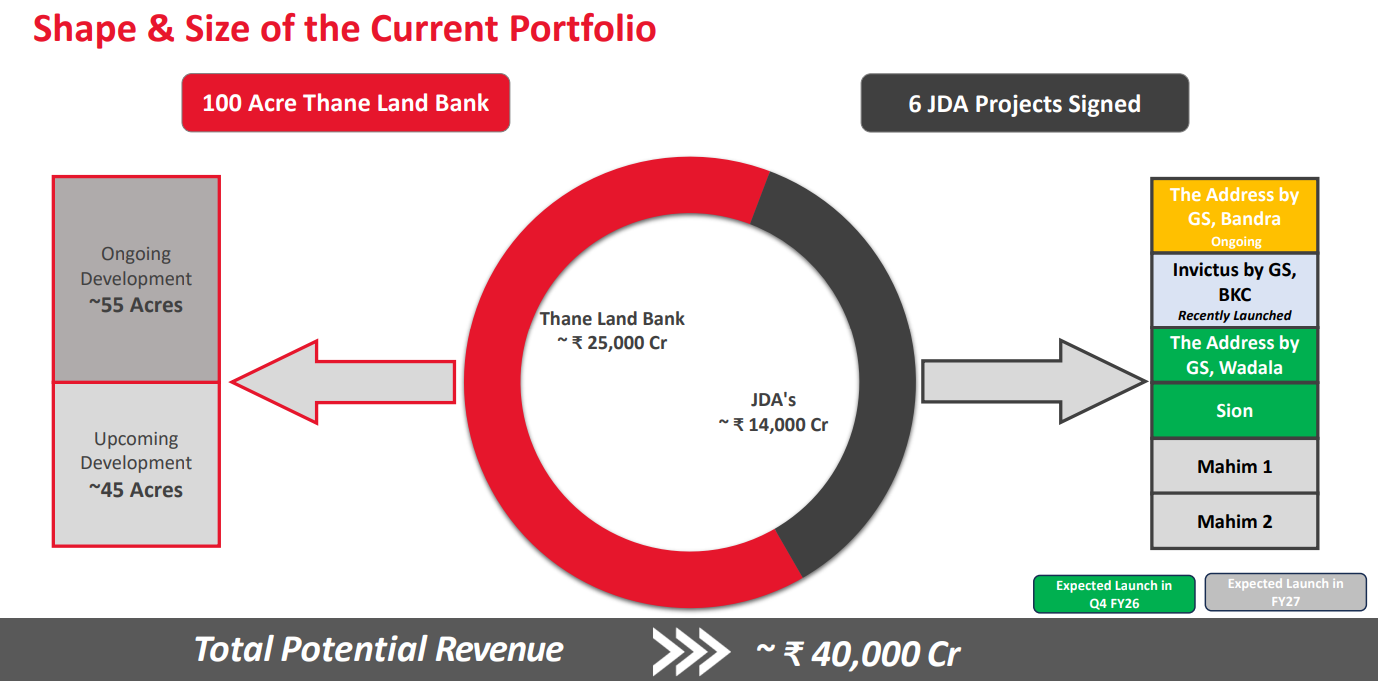 Shape & Size of the Current Portfolio

100 Acre Thane Land Bank

6 JDA Projects Signed

Ongoing Development
~55 Acres

Upcoming Development
~45 Acres

Thane Land Bank
~ ₹ 25,000 Cr

JDA's
~ ₹ 14,000 Cr

The Address by GS, Bandra
Ongoing

Invictus by GS, BKC
Recently Launched

The Address by GS, Wadala

Sion

Mahim 1

Mahim 2

Expected Launch in Q4 FY26

Expected Launch in FY27

Total Potential Revenue

~ ₹ 40,000 Cr